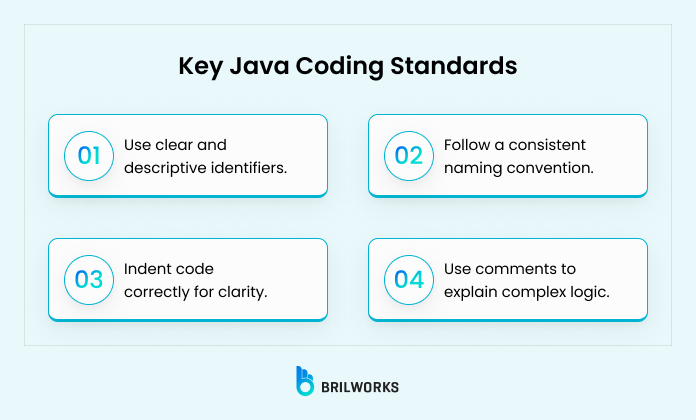 Key Java Coding Standards

01 Use clear and descriptive identifiers.

02 Follow a consistent naming convention.

03 Indent code correctly for clarity.

04 Use comments to explain complex logic.

BRILWORKS